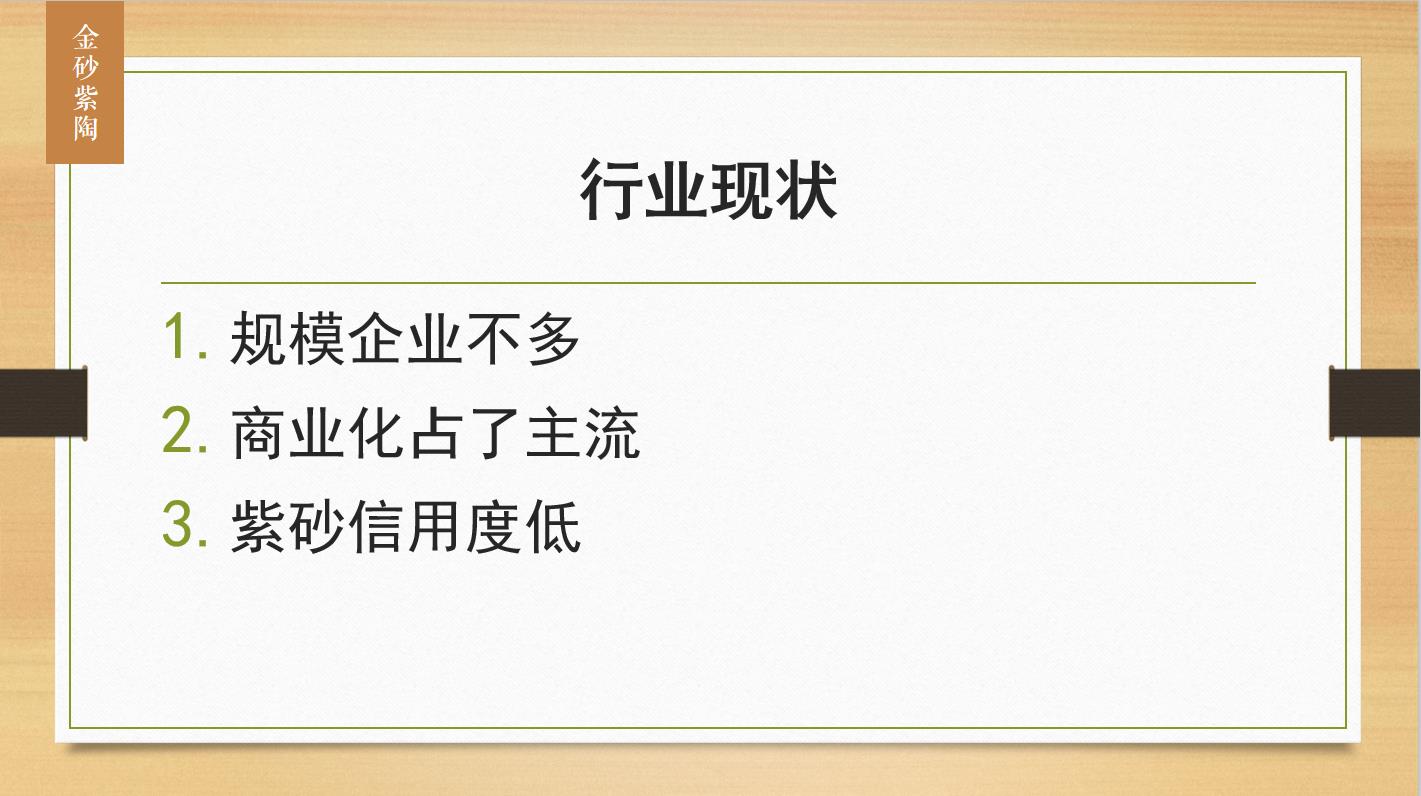 金砂紫陶

行业现状

1. 规模企业不多
2. 商业化占了主流
3. 紫砂信用度低